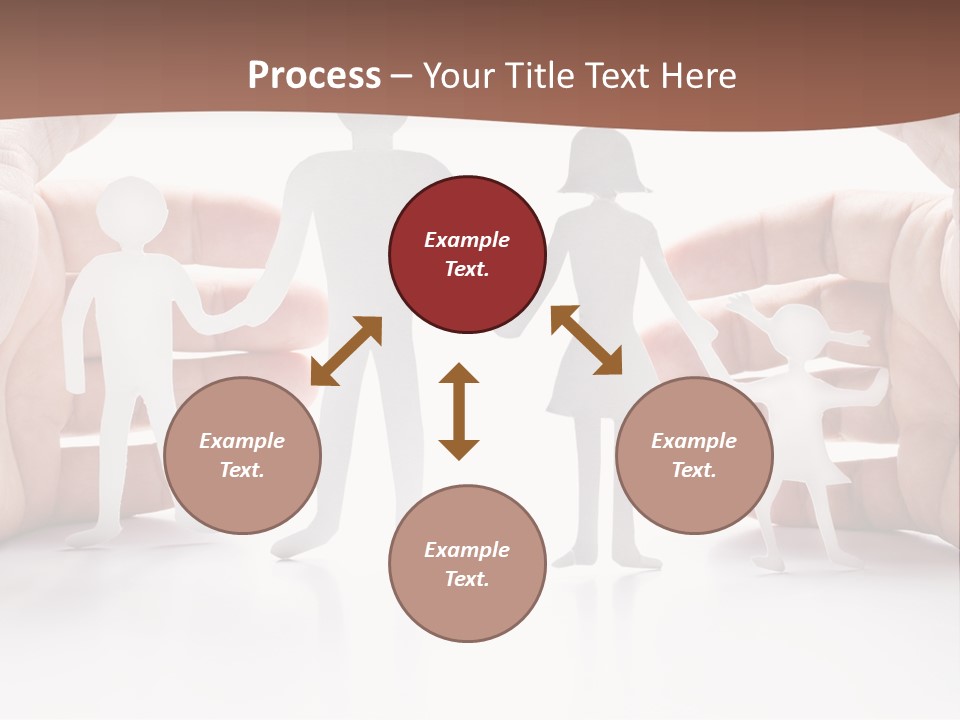 Process – Your Title Text Here

Example Text.

Example Text.

Example Text.

Example Text.